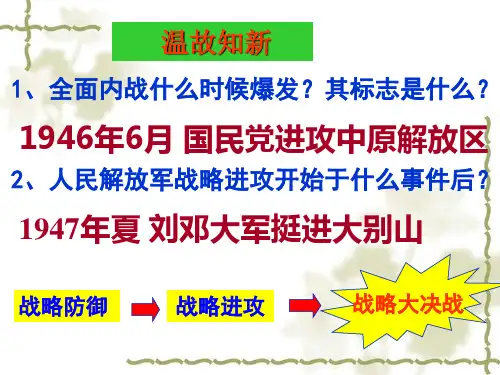 温故知新

1、全面内战什么时候爆发？其标志是什么？

1946年6月 国民党进攻中原解放区

2、人民解放军战略进攻开始于什么事件后？

1947年夏 刘邓大军挺进大别山

战略防御

战略进攻

战略大决战